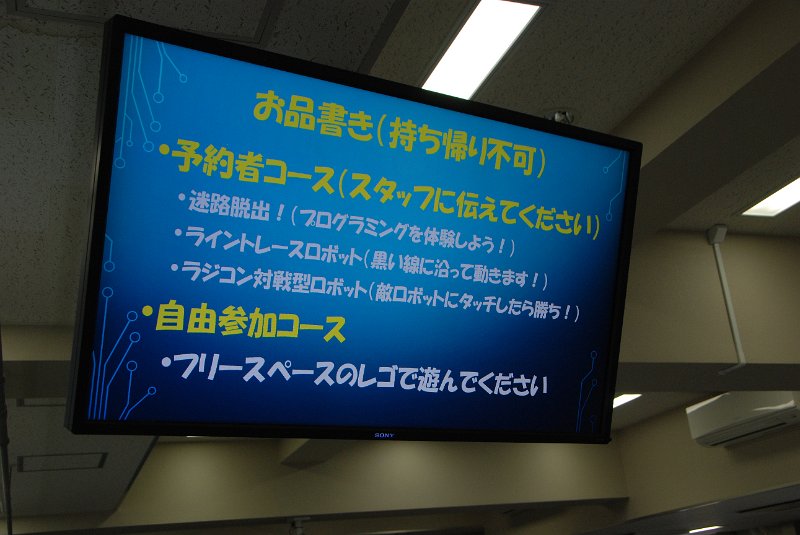 お品書き(持ち帰り不可)

•予約者コース(スタッフに伝えてください)

•迷路脱出！(プログラミングを体験しよう！)

•ライントレースロボット(黒い線に沿って動きます！)

•ラジコン対戦型ロボット(敵ロボットにタッチしたら勝ち！)

•自由参加コース

•フリースペースのレゴで遊んでください

SONY